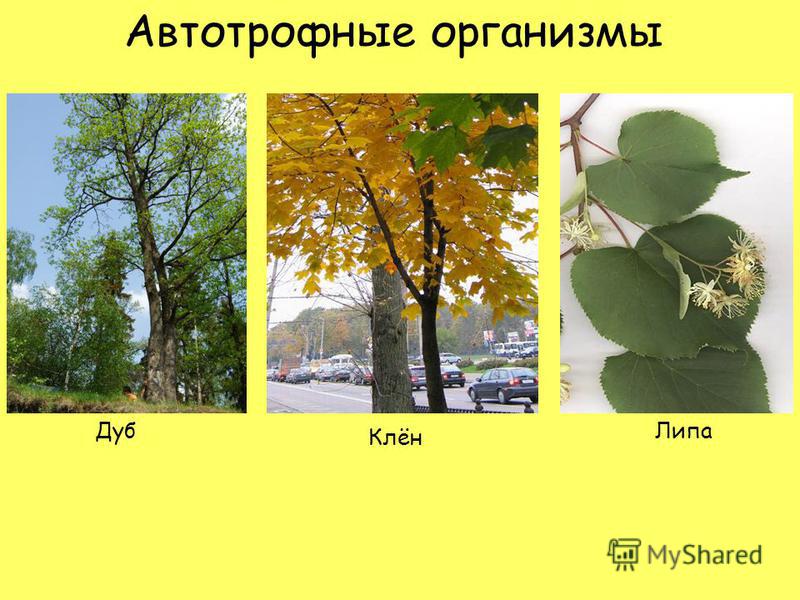 Автотрофные организмы

Дуб

Клён

Липа

MyShared